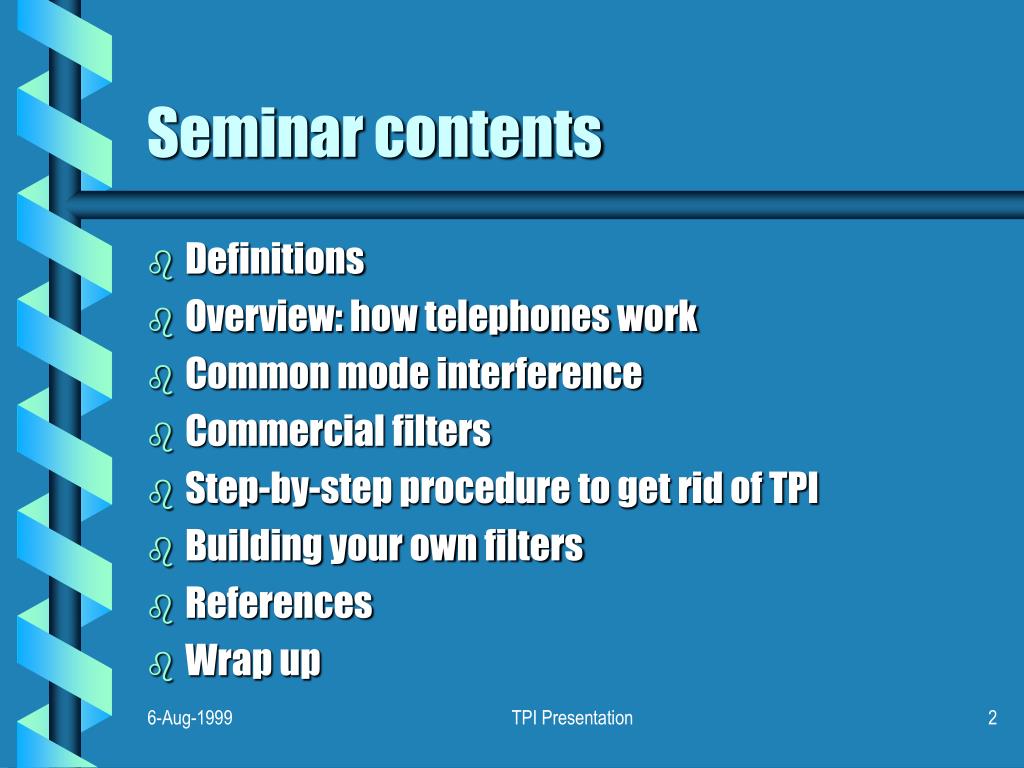 Seminar contents

- Definitions
- Overview: how telephones work
- Common mode interference
- Commercial filters
- Step-by-step procedure to get rid of TPI
- Building your own filters
- References
- Wrap up

6-Aug-1999 TPI Presentation 2